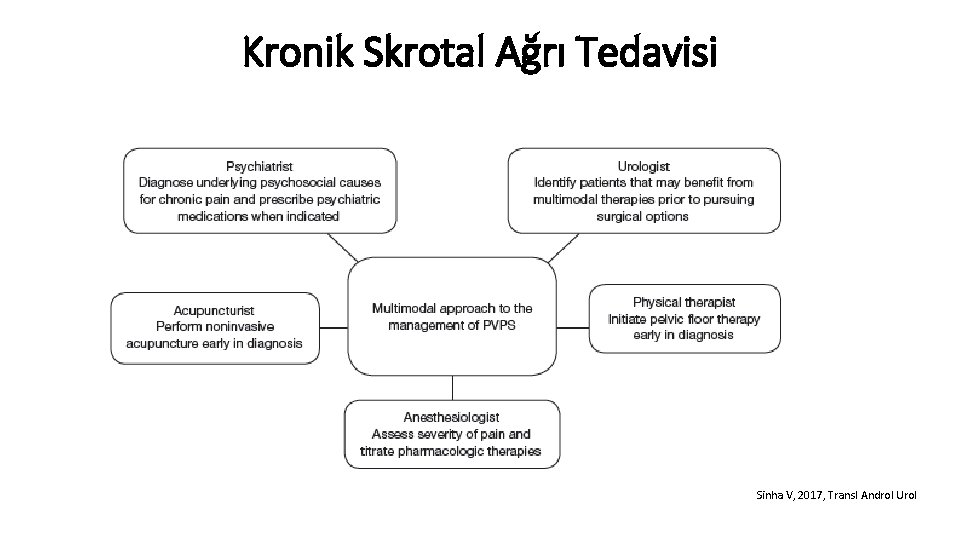 Kronik Skrotal Ağrı Tedavisi

Psychiatrist
Diagnose underlying psychosocial causes for chronic pain and prescribe psychiatric medications when indicated

Urologist
Identify patients that may benefit from multimodal therapies prior to pursuing surgical options

Acupuncturist
Perform noninvasive acupuncture early in diagnosis

Multimodal approach to the management of PVPS

Physical therapist
Initiate pelvic floor therapy early in diagnosis

Anesthesiologist
Assess severity of pain and titrate pharmacologic therapies

Sinha V, 2017, Transl Androl Urol